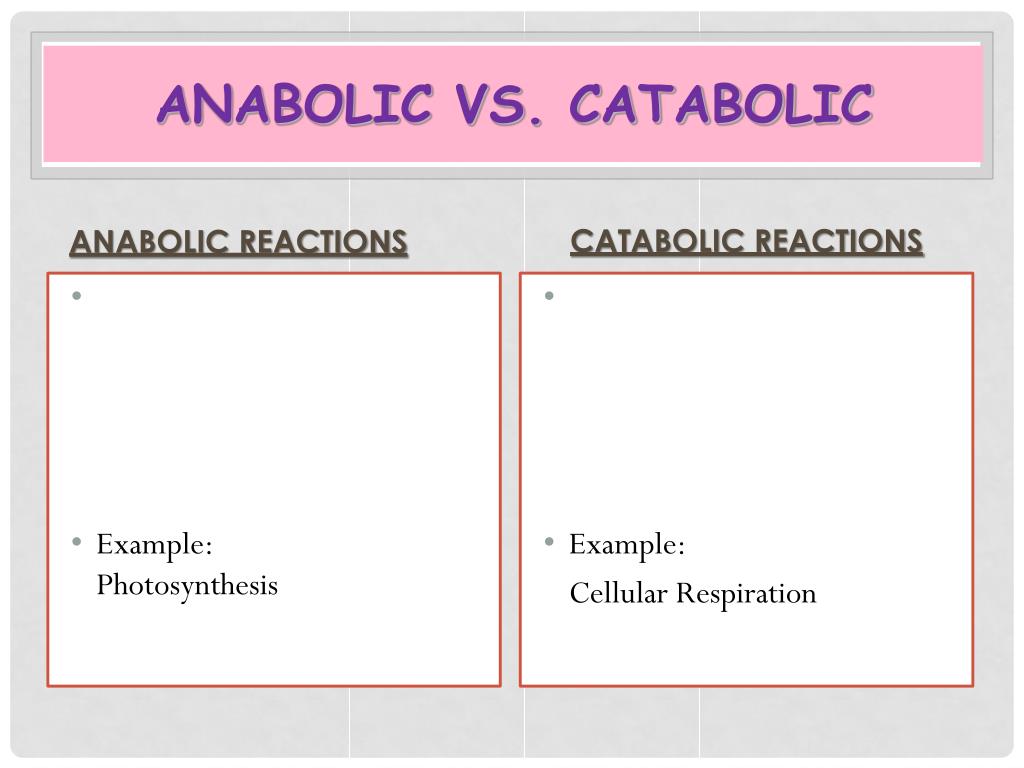 ANABOLIC VS. CATABOLIC

ANABOLIC REACTIONS

•

• Example: Photosynthesis

CATABOLIC REACTIONS

•

• Example:
Cellular Respiration